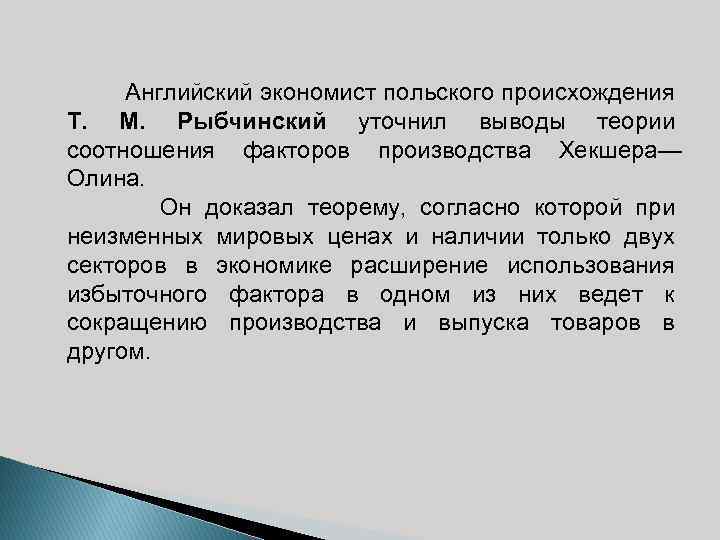 Английский экономист польского происхождения Т. М. Рыбчинский уточнил выводы теории соотношения факторов производства Хекшера—Олина.

Он доказал теорему, согласно которой при неизменных мировых ценах и наличии только двух секторов в экономике расширение использования избыточного фактора в одном из них ведет к сокращению производства и выпуска товаров в другом.